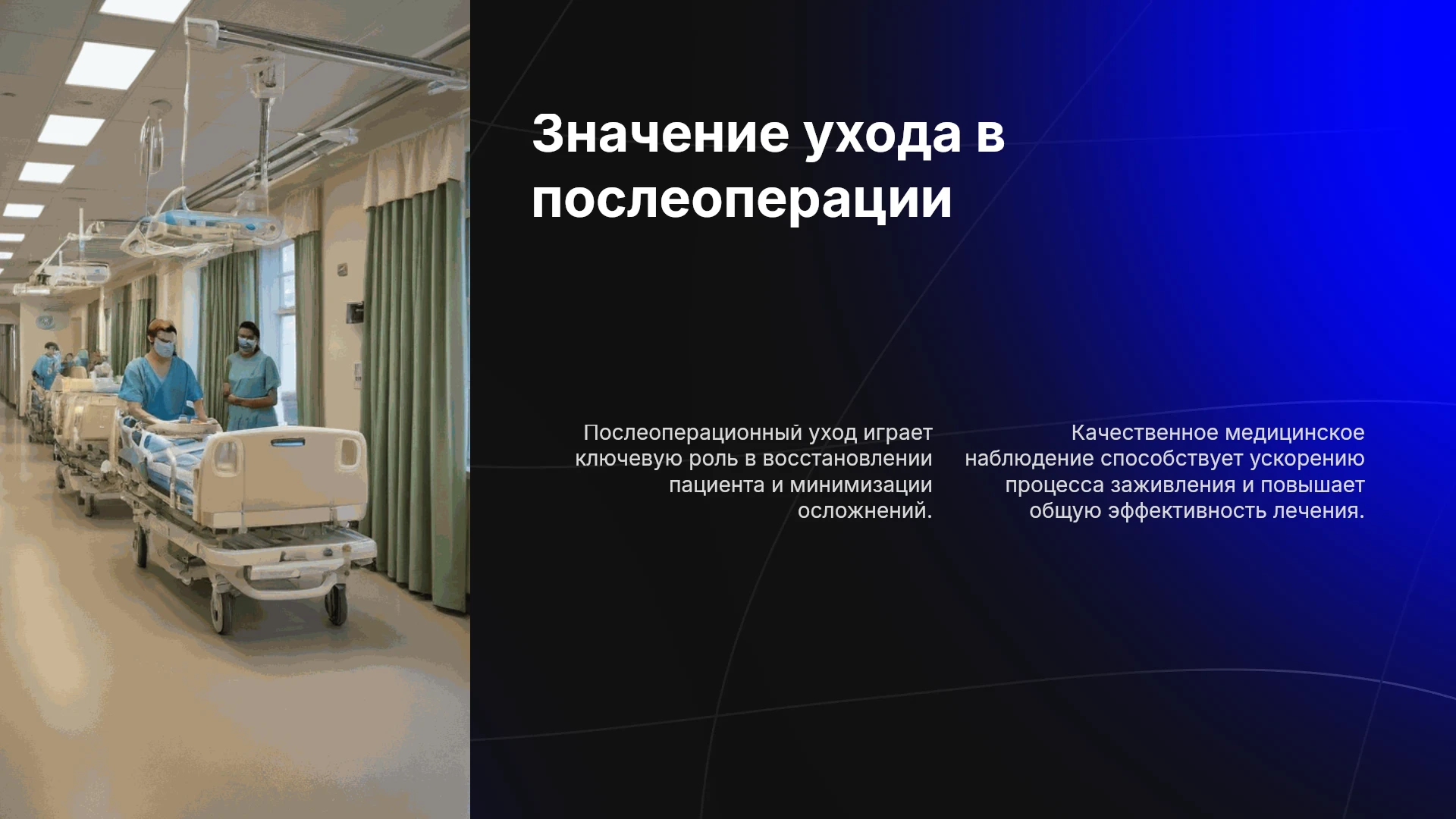 Значение ухода в послеоперации

Послеоперационный уход играет ключевую роль в восстановлении пациента и минимизации осложнений.

Качественное медицинское наблюдение способствует ускорению процесса заживления и повышает общую эффективность лечения.